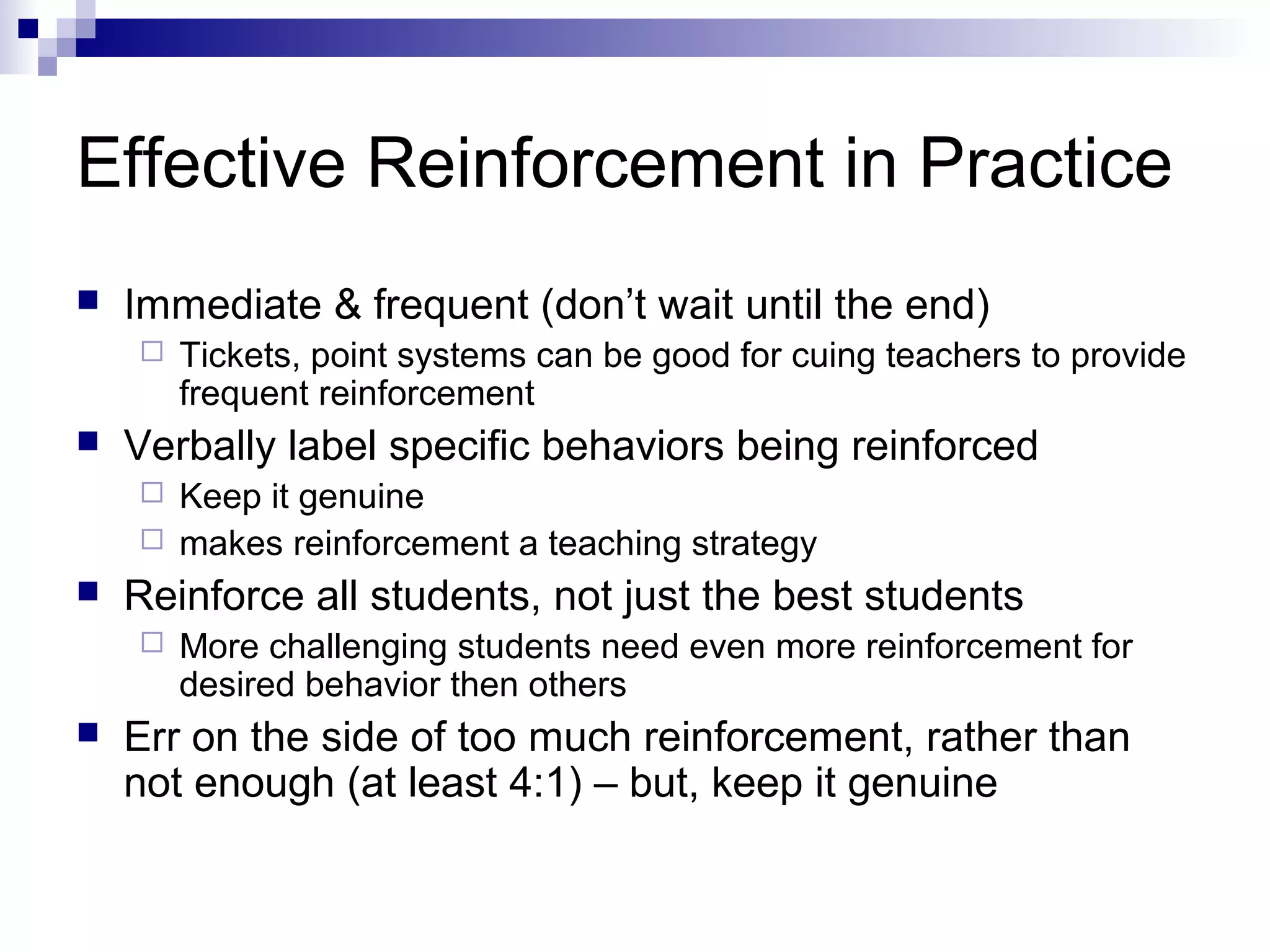 Effective Reinforcement in Practice

- Immediate & frequent (don’t wait until the end)
  - Tickets, point systems can be good for cuing teachers to provide frequent reinforcement
- Verbally label specific behaviors being reinforced
  - Keep it genuine
  - makes reinforcement a teaching strategy
- Reinforce all students, not just the best students
  - More challenging students need even more reinforcement for desired behavior then others
- Err on the side of too much reinforcement, rather than not enough (at least 4:1) – but, keep it genuine